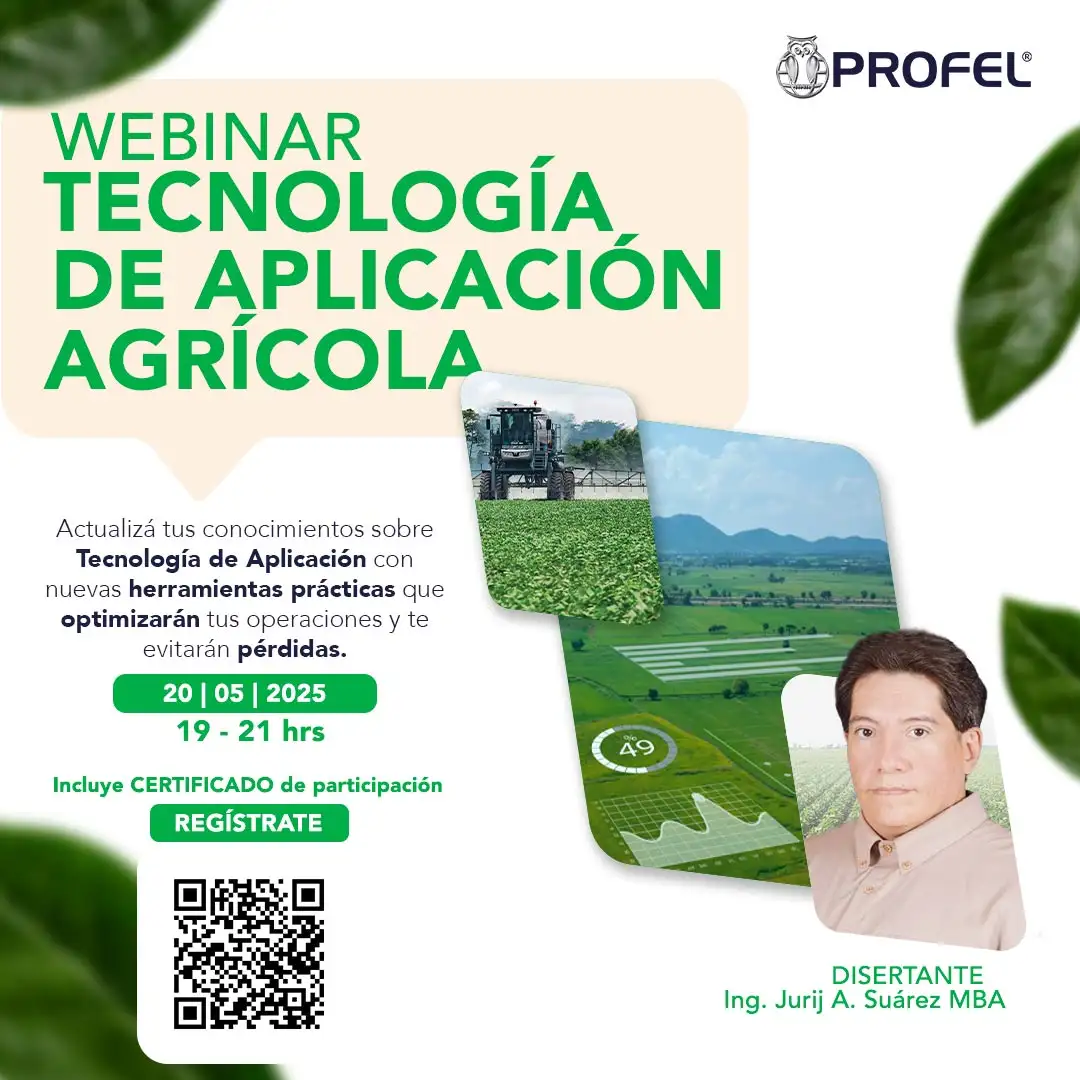 PROFEL®

WEBINAR
TECNOLOGÍA DE APLICACIÓN AGRÍCOLA

Actualizá tus conocimientos sobre Tecnología de Aplicación con nuevas herramientas prácticas que optimizarán tus operaciones y te evitarán pérdidas.

20 | 05 | 2025
19 - 21 hrs

Incluye CERTIFICADO de participación
REGÍSTRATE

%
49

DISERTANTE
Ing. Jurij A. Suárez MBA